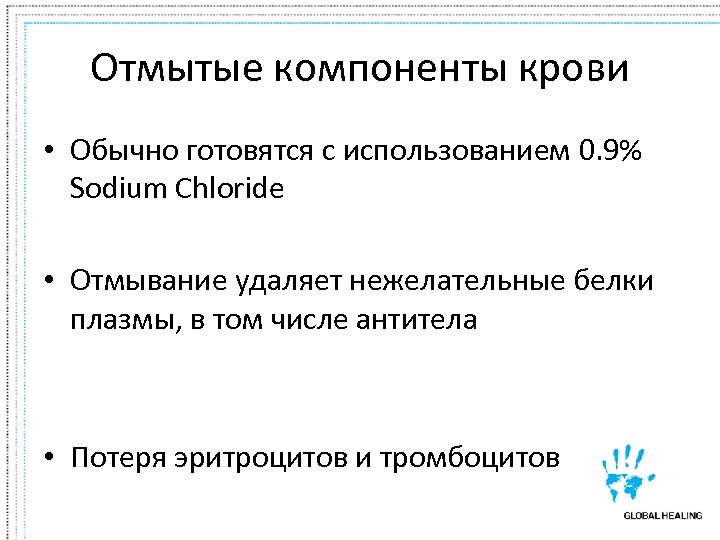 Отмытые компоненты крови

• Обычно готовятся с использованием 0.9% Sodium Chloride

• Отмывание удаляет нежелательные белки плазмы, в том числе антитела

• Потеря эритроцитов и тромбоцитов

GLOBAL HEALING